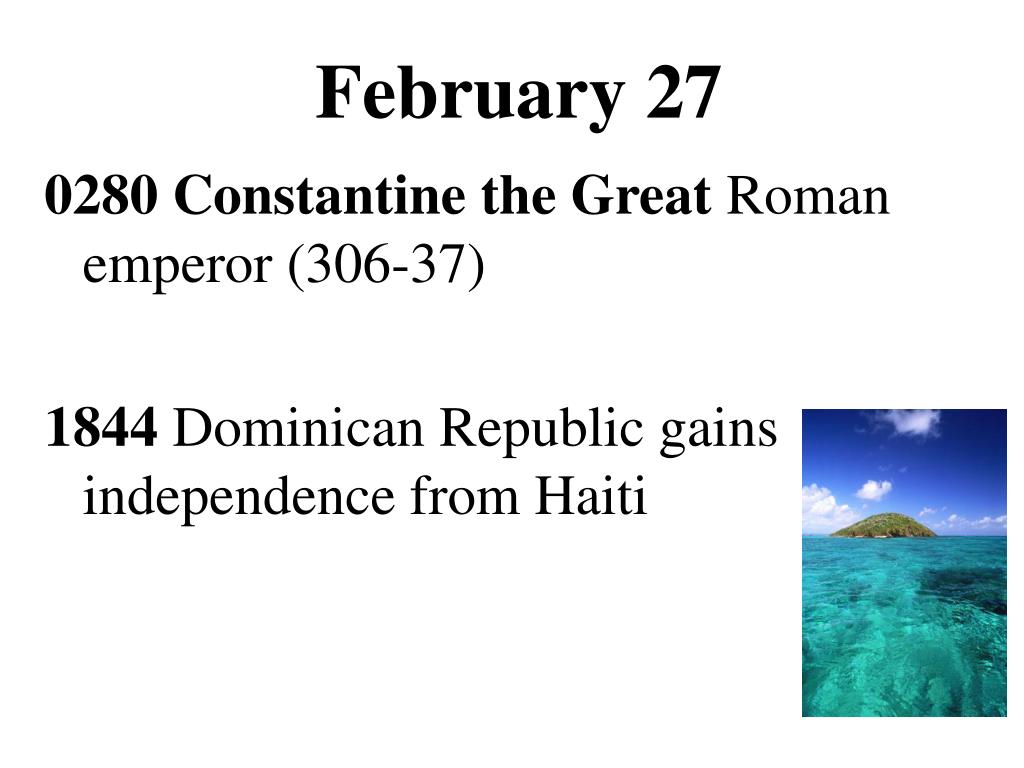 February 27

0280 Constantine the Great Roman emperor (306-37)

1844 Dominican Republic gains independence from Haiti